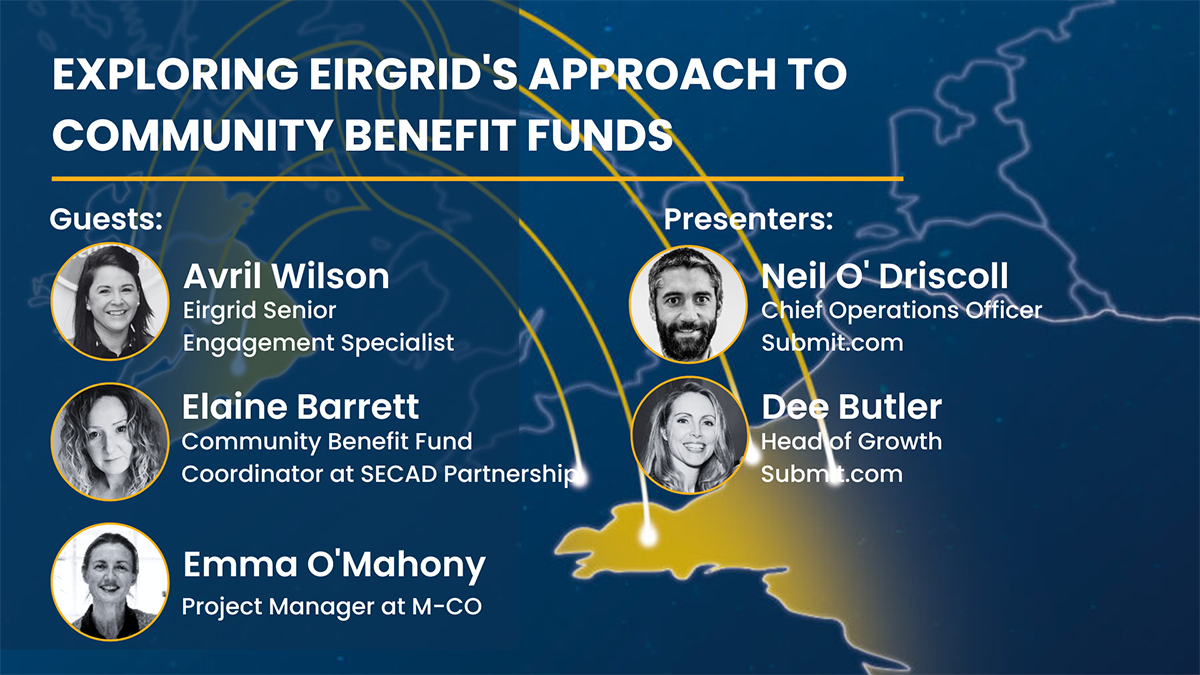 EXPLORING EIRGRID'S APPROACH TO COMMUNITY BENEFIT FUNDS

Guests:

Avril Wilson
Eirgrid Senior Engagement Specialist

Elaine Barrett
Community Benefit Fund Coordinator at SECAD Partnership

Emma O'Mahony
Project Manager at M-CO

Presenters:

Neil O' Driscoll
Chief Operations Officer
Submit.com

Dee Butler
Head of Growth
Submit.com